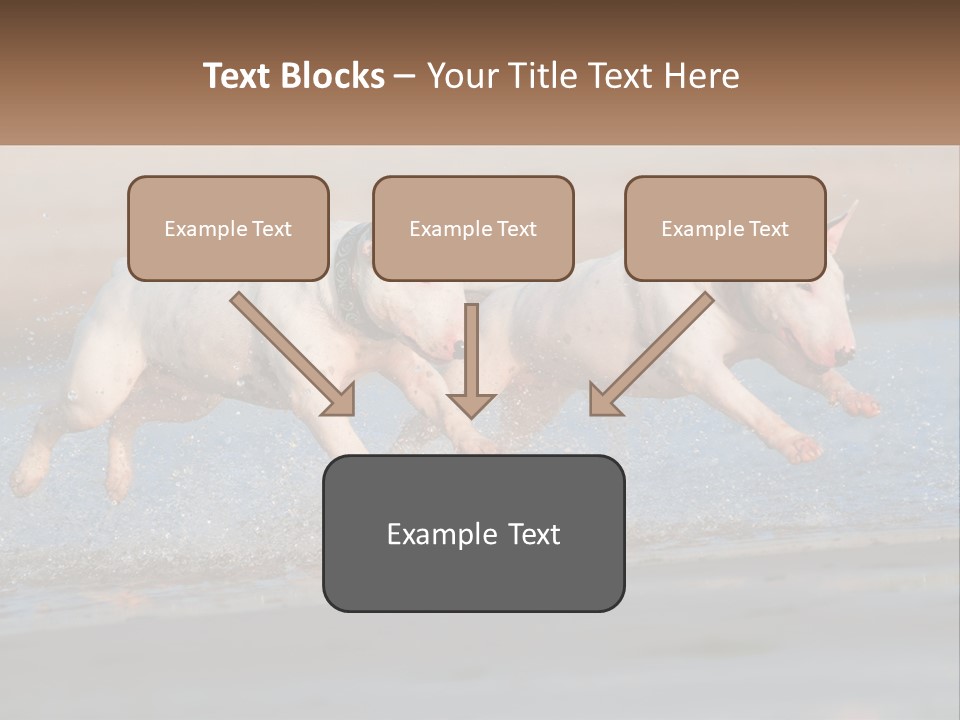 Text Blocks – Your Title Text Here

Example Text

Example Text

Example Text

Example Text